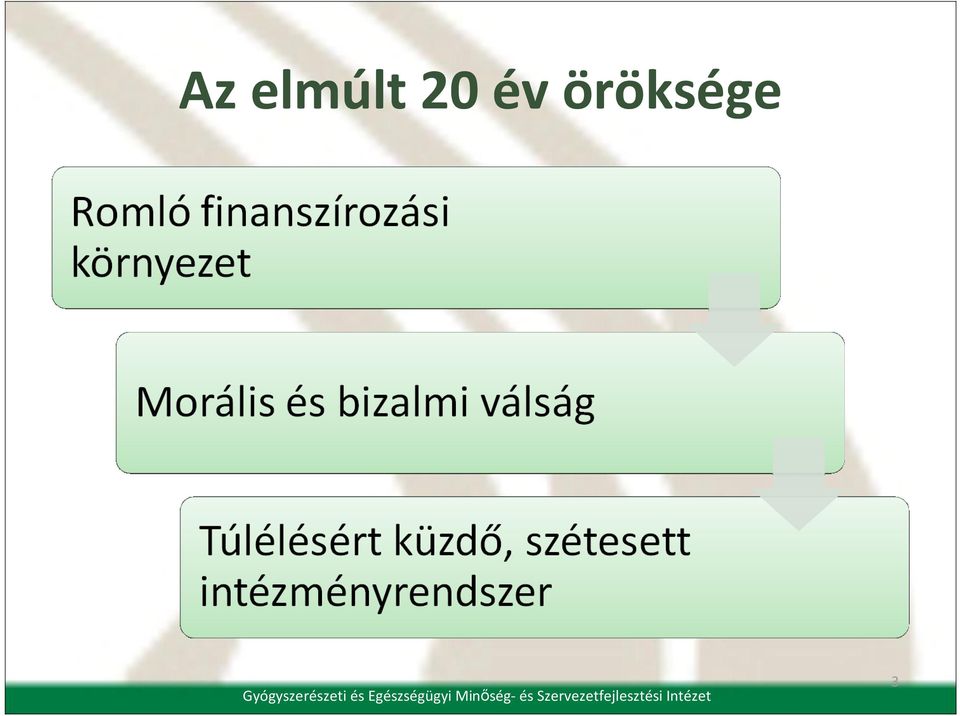 Az elmúlt 20 év öröksége

Romló finanszírozási környezet

Morális és bizalmi válság

Túlélésért küzdő, szétesett intézményrendszer

3

Gyógyszerészeti és Egészségügyi Minőség- és Szervezetfejlesztési Intézet